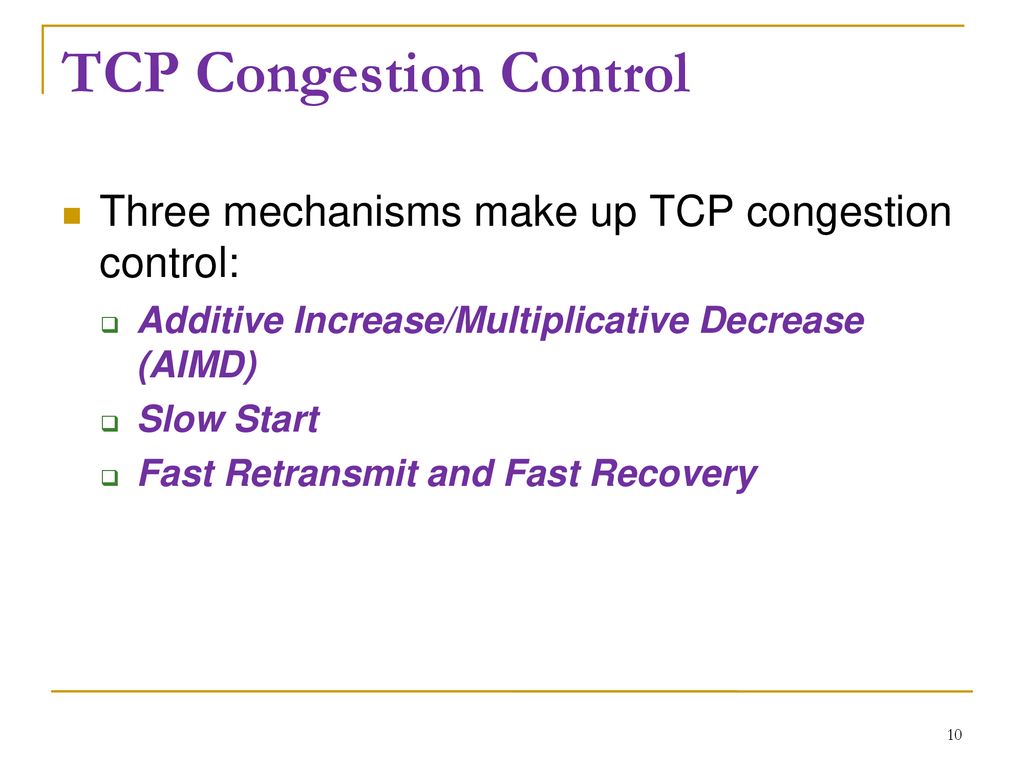 TCP Congestion Control

Three mechanisms make up TCP congestion control:

Additive Increase/Multiplicative Decrease (AIMD)

Slow Start

Fast Retransmit and Fast Recovery

10